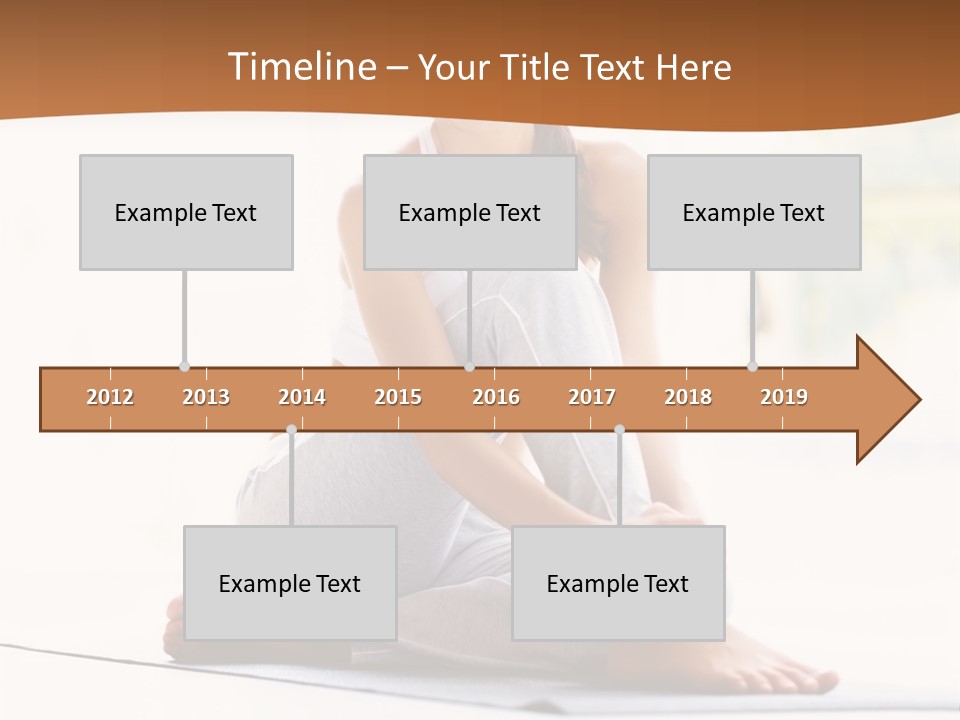 Timeline – Your Title Text Here

Example Text

Example Text

Example Text

2012 2013 2014 2015 2016 2017 2018 2019

Example Text

Example Text